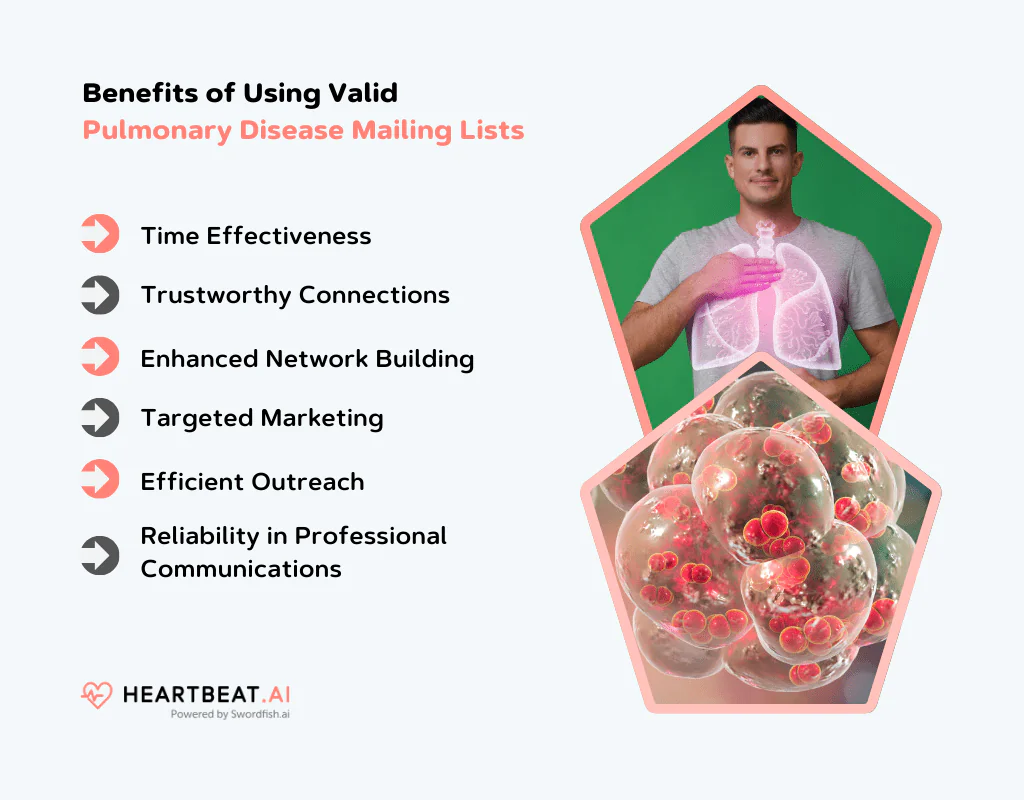 Benefits of Using Valid
Pulmonary Disease Mailing Lists

Time Effectiveness

Trustworthy Connections

Enhanced Network Building

Targeted Marketing

Efficient Outreach

Reliability in Professional Communications

HEARTBEAT.AI
Powered by Swordfish.ai